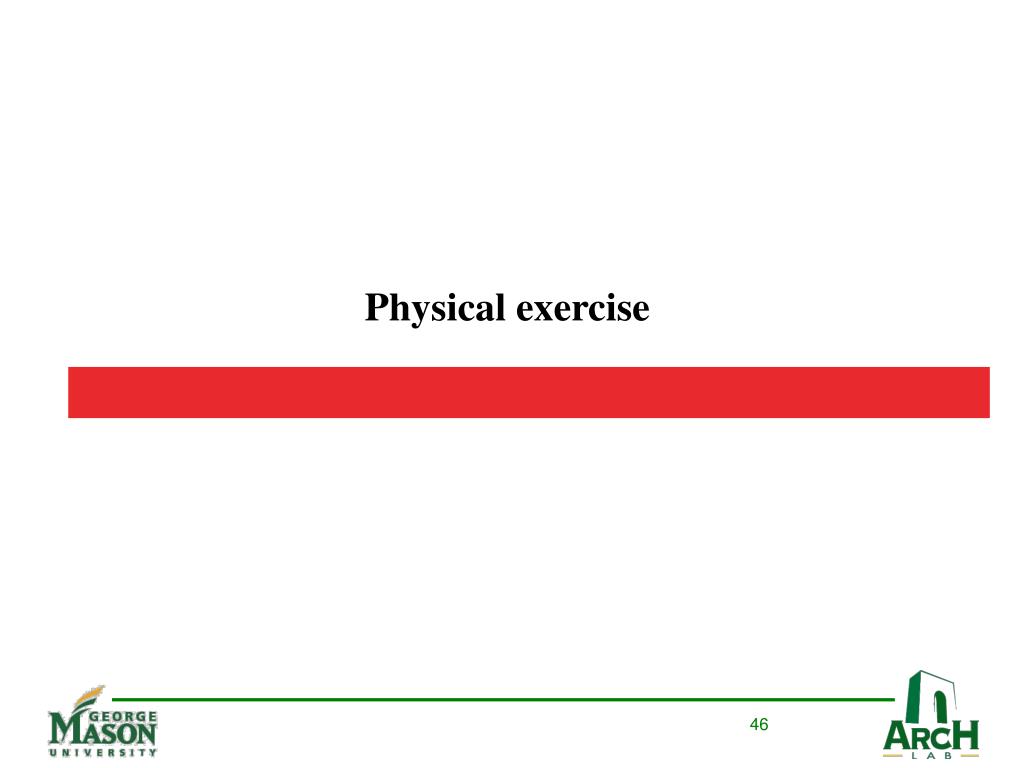 Physical exercise

GEORGE MASON UNIVERSITY

46

ARCH LAB